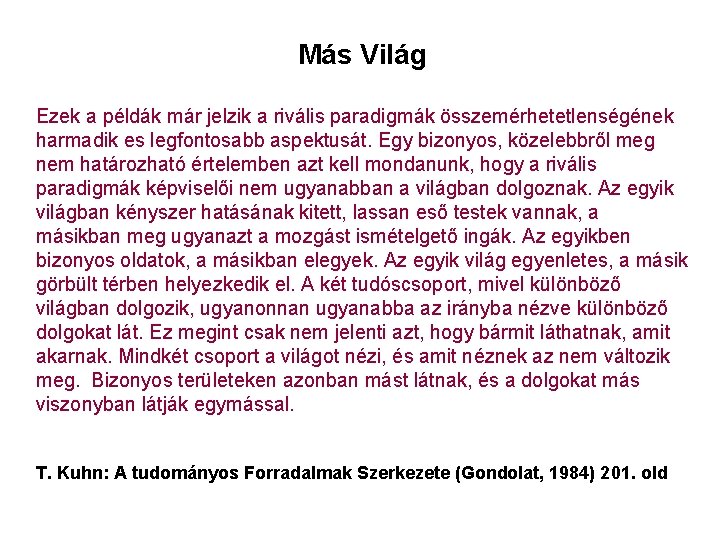 Más Világ

Ezek a példák már jelzik a rivális paradigmák összemérhetetlenségének harmadik es legfontosabb aspektusát. Egy bizonyos, közelebbről meg nem határozható értelemben azt kell mondanunk, hogy a rivális paradigmák képviselői nem ugyanabban a világban dolgoznak. Az egyik világban kényszer hatásának kitett, lassan eső testek vannak, a másikban meg ugyanazt a mozgást ismételgető ingák. Az egyikben bizonyos oldatok, a másikban elegyek. Az egyik világ egyenletes, a másik görbült térben helyezkedik el. A két tudóscsoport, mivel különböző világban dolgozik, ugyanonnan ugyanabba az irányba nézve különböző dolgokat lát. Ez megint csak nem jelenti azt, hogy bármit láthatnak, amit akarnak. Mindkét csoport a világot nézi, és amit néznek az nem változik meg. Bizonyos területeken azonban mást látnak, és a dolgokat más viszonyban látják egymással.

T. Kuhn: A tudományos Forradalmak Szerkezete (Gondolat, 1984) 201. old